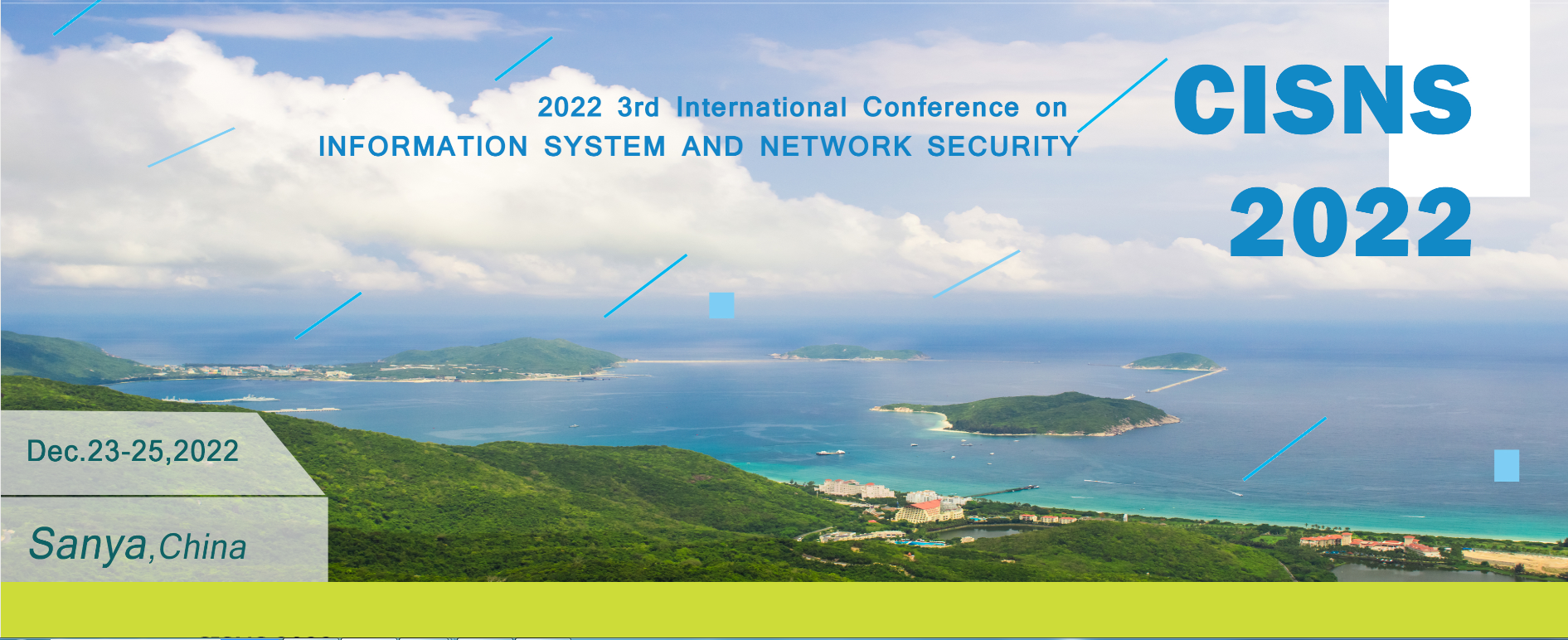 2022 3rd International Conference on
INFORMATION SYSTEM AND NETWORK SECURITY

CISNS
2022

Dec.23-25,2022

Sanya,China